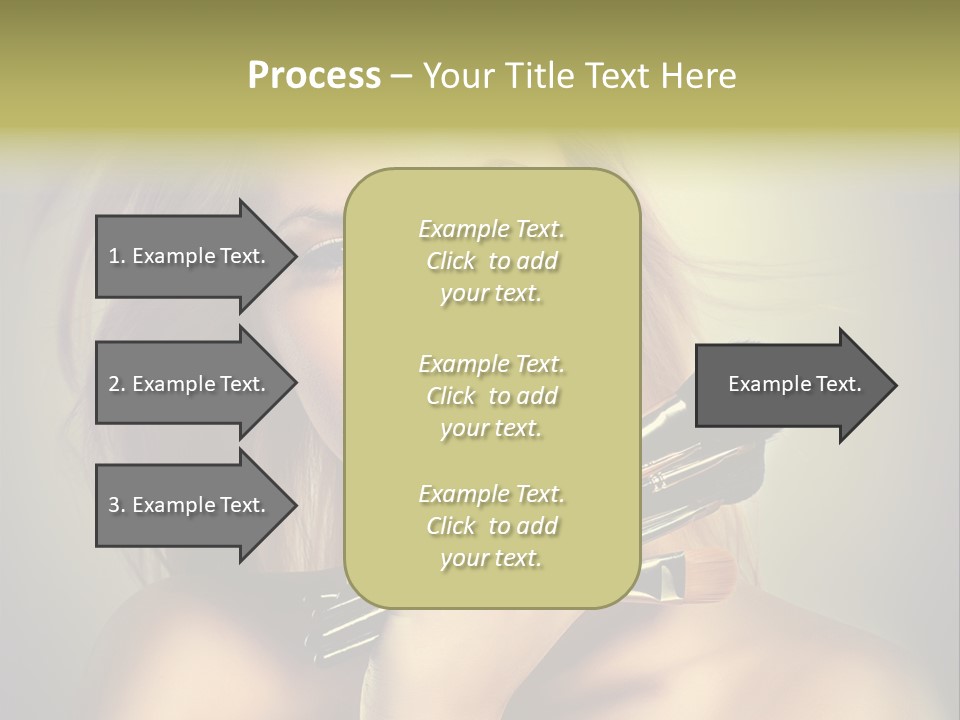 Process – Your Title Text Here

1. Example Text.

2. Example Text.

3. Example Text.

Example Text. Click to add your text.

Example Text. Click to add your text.

Example Text. Click to add your text.

Example Text.